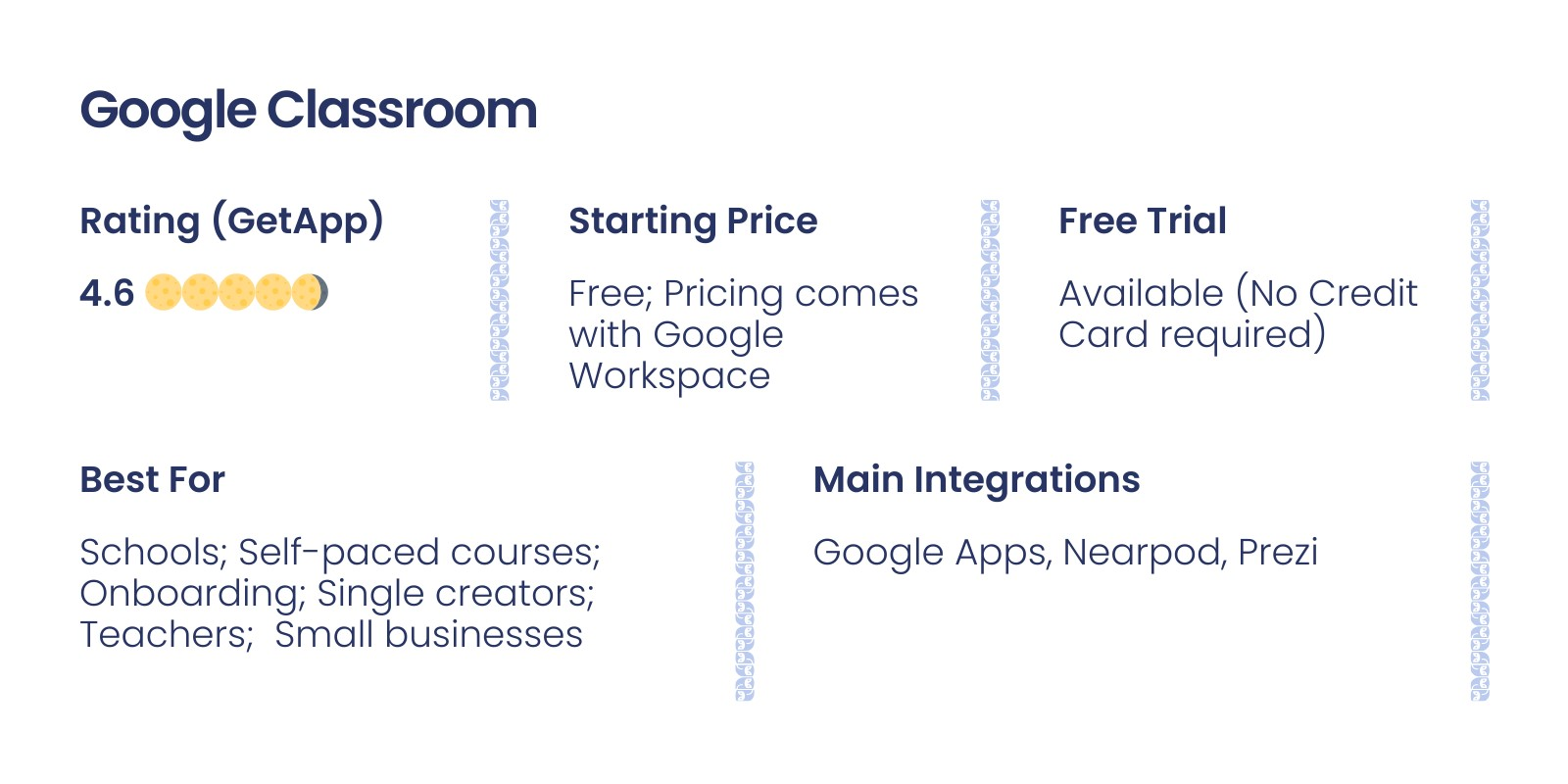 Google Classroom

Rating (GetApp)

4.6

Starting Price

Free; Pricing comes with Google Workspace

Free Trial

Available (No Credit Card required)

Best For

Schools; Self-paced courses; Onboarding; Single creators; Teachers;  Small businesses

Main Integrations

Google Apps, Nearpod, Prezi